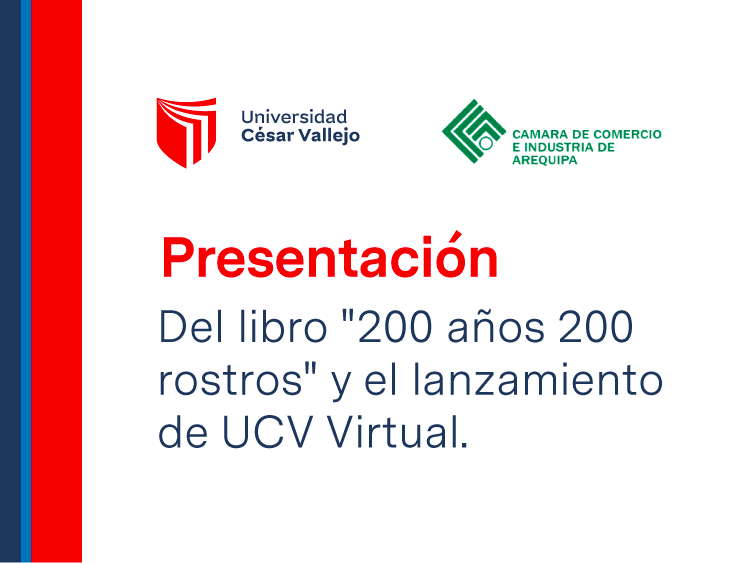 Universidad
César Vallejo

CAMARA DE COMERCIO
E INDUSTRIA DE
AREQUIPA

Presentación

Del libro "200 años 200 rostros" y el lanzamiento de UCV Virtual.